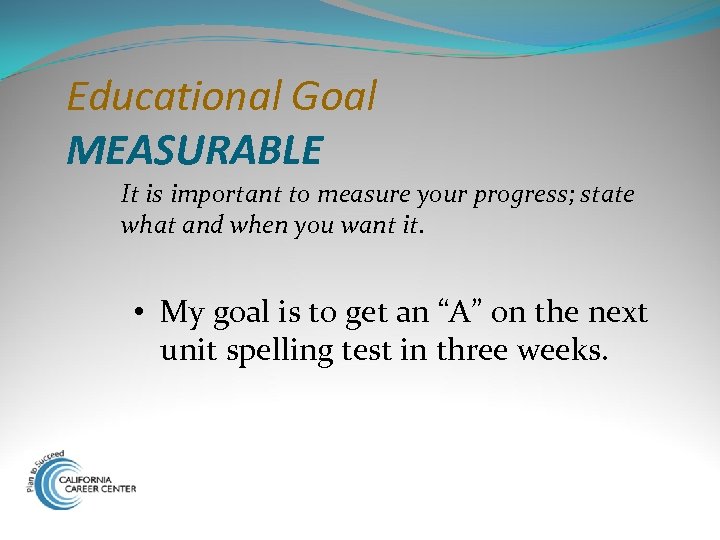 Educational Goal
MEASURABLE

It is important to measure your progress; state what and when you want it.

• My goal is to get an “A” on the next unit spelling test in three weeks.

Plan to Succeed
CALIFORNIA CAREER CENTER